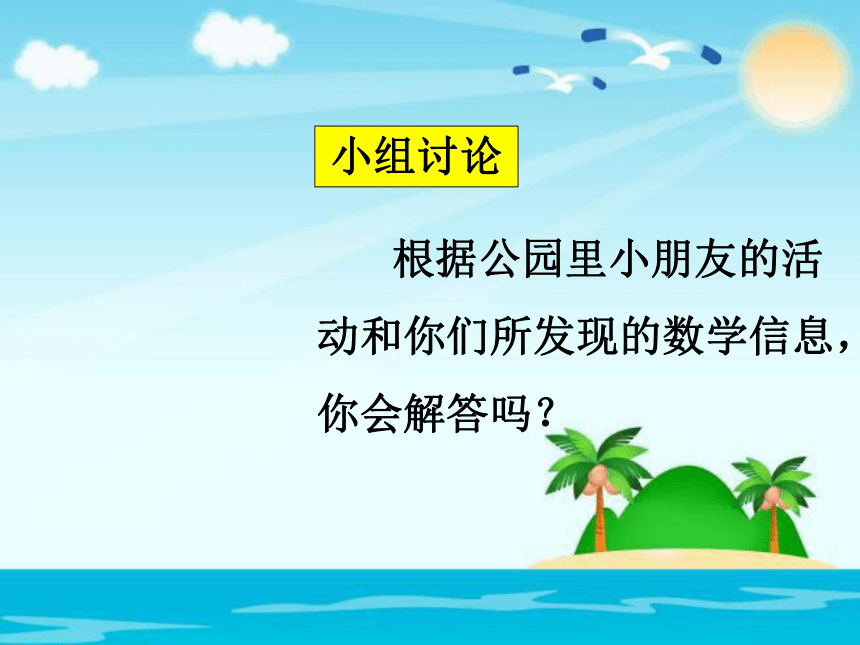 小组讨论

根据公园里小朋友的活动和你们所发现的数学信息，你会解答吗？